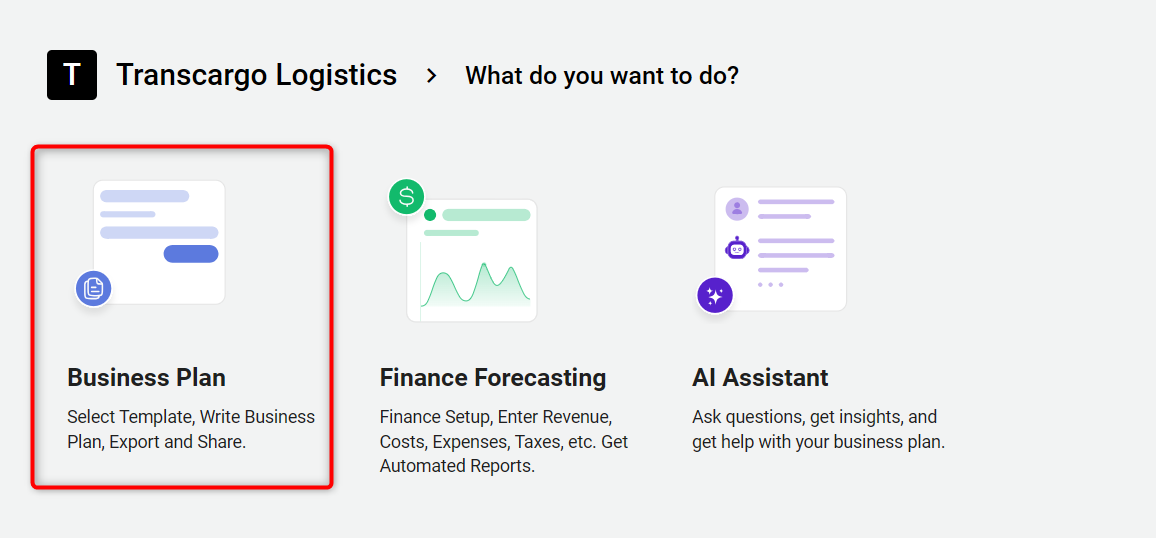 T Transcargo Logistics > What do you want to do?

$

Business Plan

Select Template, Write Business Plan, Export and Share.

Finance Forecasting

Finance Setup, Enter Revenue, Costs, Expenses, Taxes, etc. Get Automated Reports.

AI Assistant

Ask questions, get insights, and get help with your business plan.